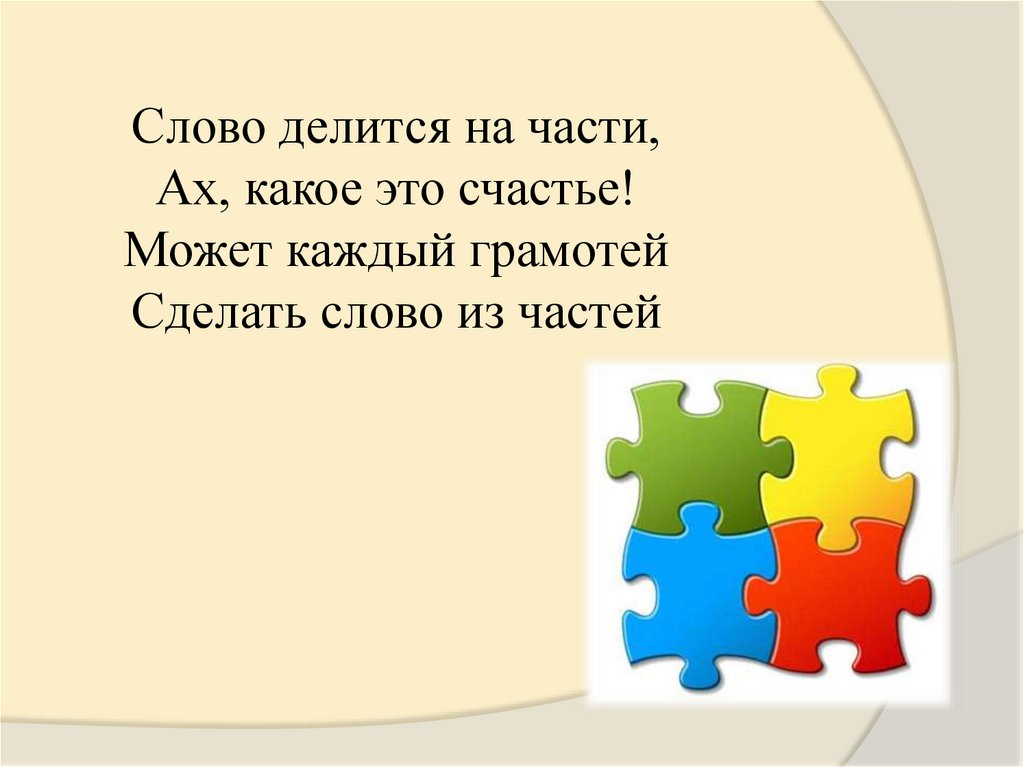 Слово делится на части,
Ах, какое это счастье!
Может каждый грамотей
Сделать слово из частей